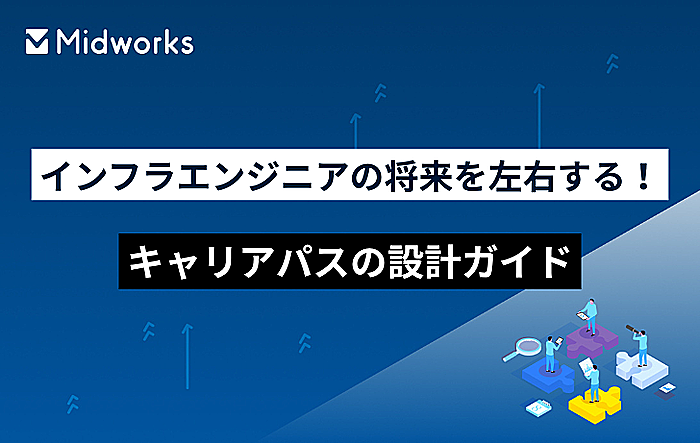 Midworks

インフラエンジニアの将来を左右する！

キャリアパスの設計ガイド